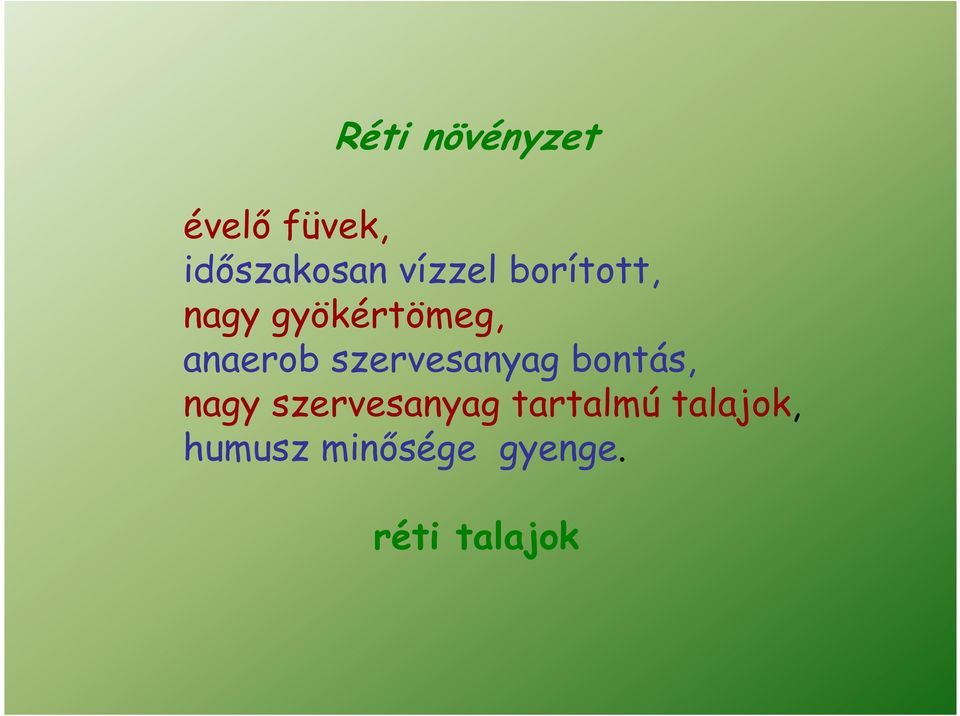 Réti növényzet

évelő füvek,
időszakosan vízzel borított,
nagy gyökértömeg,
anaerob szervesanyag bontás,
nagy szervesanyag tartalmú talajok,
humusz minősége gyenge.

réti talajok